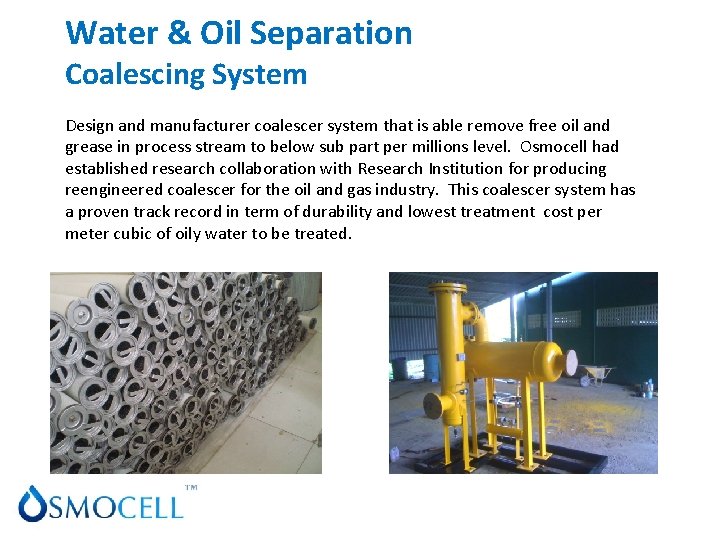 Water & Oil Separation
Coalescing System

Design and manufacturer coalescer system that is able remove free oil and grease in process stream to below sub part per millions level. Osmocell had established research collaboration with Research Institution for producing reengineered coalescer for the oil and gas industry. This coalescer system has a proven track record in term of durability and lowest treatment cost per meter cubic of oily water to be treated.

OSMOCELL™